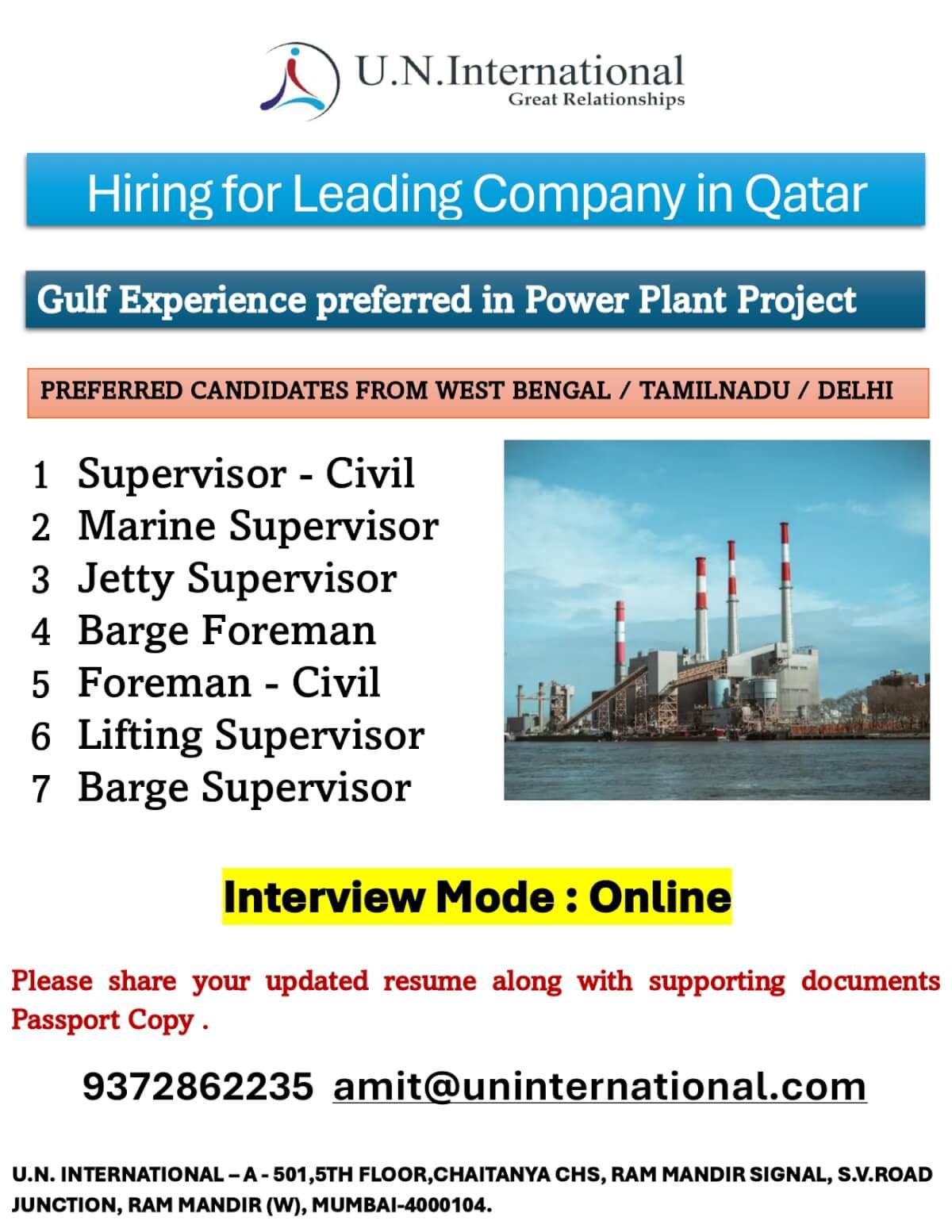 U.N.International
Great Relationships

Hiring for Leading Company in Qatar

Gulf Experience preferred in Power Plant Project

PREFERRED CANDIDATES FROM WEST BENGAL / TAMILNADU / DELHI

1 Supervisor - Civil
2 Marine Supervisor
3 Jetty Supervisor
4 Barge Foreman
5 Foreman - Civil
6 Lifting Supervisor
7 Barge Supervisor

Interview Mode : Online

Please share your updated resume along with supporting documents Passport Copy .

9372862235 amit@uninternational.com

U.N. INTERNATIONAL – A - 501,5TH FLOOR,CHAITANYA CHS, RAM MANDIR SIGNAL, S.V.ROAD JUNCTION, RAM MANDIR (W), MUMBAI-4000104.